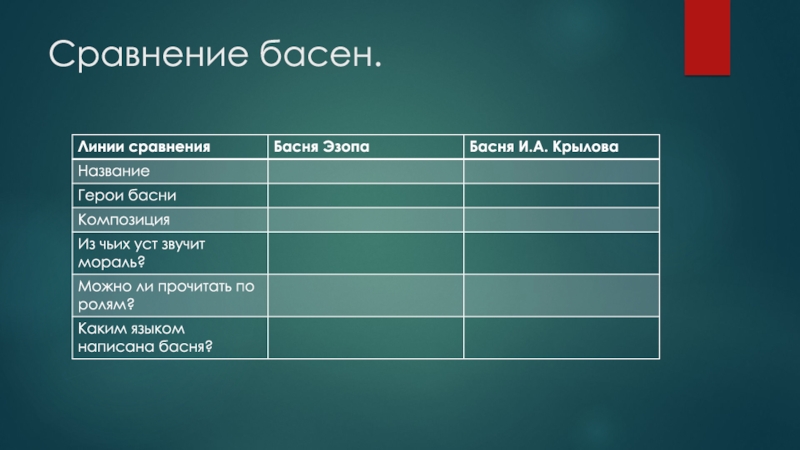 Сравнение басен.

| Линии сравнения | Басня Эзопа | Басня И.А. Крылова |
|---|---|---|
| Название | | |
| Герои басни | | |
| Композиция | | |
| Из чьих уст звучит мораль? | | |
| Можно ли прочитать по ролям? | | |
| Каким языком написана басня? | | |